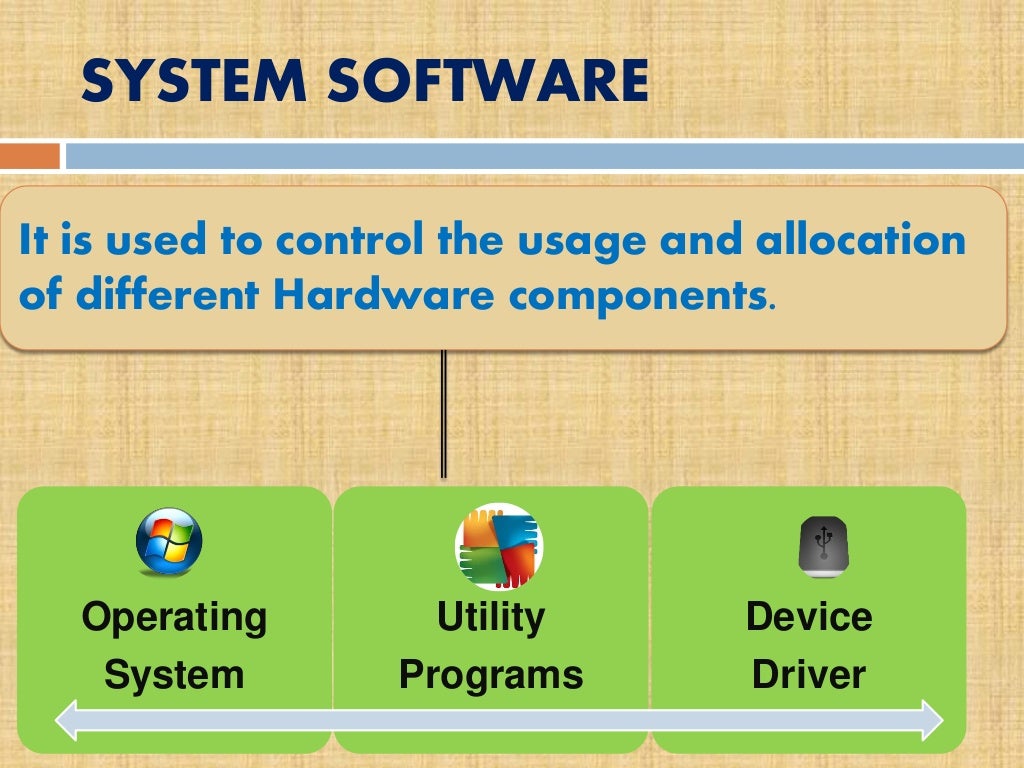 SYSTEM SOFTWARE

It is used to control the usage and allocation of different Hardware components.

Operating System

Utility Programs

Device Driver